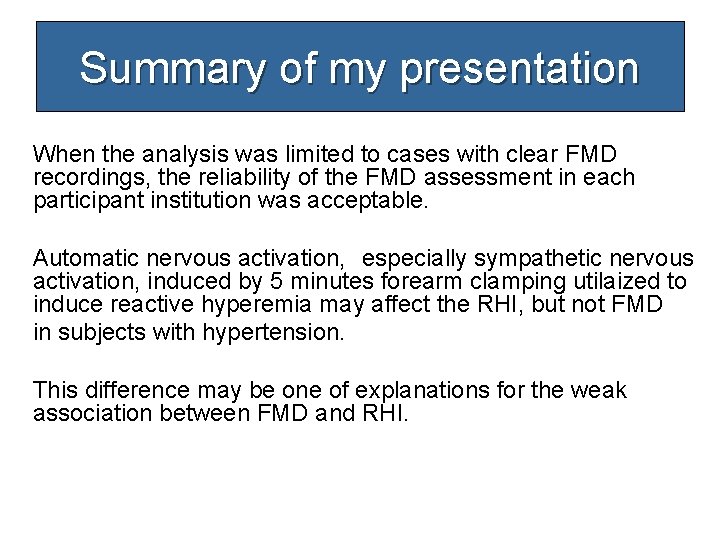 Summary of my presentation

When the analysis was limited to cases with clear FMD recordings, the reliability of the FMD assessment in each participant institution was acceptable.

Automatic nervous activation,  especially sympathetic nervous activation, induced by 5 minutes forearm clamping utilaized to induce reactive hyperemia may affect the RHI, but not FMD in subjects with hypertension.

This difference may be one of explanations for the weak association between FMD and RHI.